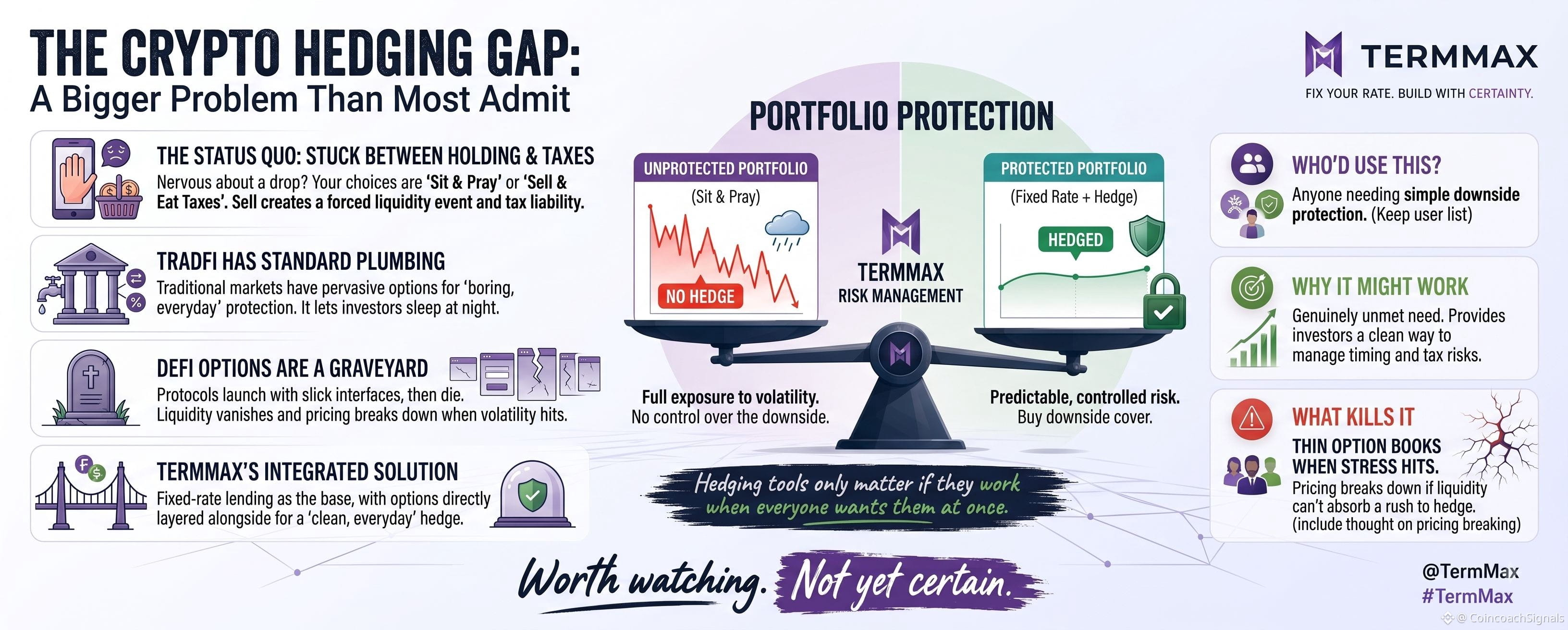 THE CRYPTO HEDGING GAP:
A Bigger Problem Than Most Admit

THE STATUS QUO: STUCK BETWEEN HOLDING & TAXES
Nervous about a drop? Your choices are 'Sit & Pray' or 'Sell & Eat Taxes'. Sell creates a forced liquidity event and tax liability.

TRADFI HAS STANDARD PLUMBING
Traditional markets have pervasive options for 'boring, everyday' protection. It lets investors sleep at night.

DEFI OPTIONS ARE A GRAVEYARD
Protocols launch with slick interfaces, then die. Liquidity vanishes and pricing breaks down when volatility hits.

TERMMAX'S INTEGRATED SOLUTION
Fixed-rate lending as the base, with options directly layered alongside for a 'clean, everyday' hedge.

PORTFOLIO PROTECTION

UNPROTECTED PORTFOLIO
(Sit & Pray)
NO HEDGE

TERMMAX
RISK MANAGEMENT

PROTECTED PORTFOLIO
(Fixed Rate + Hedge)
HEDGED

Full exposure to volatility.
No control over the downside.

Predictable, controlled risk.
Buy downside cover.

Hedging tools only matter if they work when everyone wants them at once.

Worth watching. Not yet certain.

TERMMAX
FIX YOUR RATE. BUILD WITH CERTAINTY.

WHO'D USE THIS?
Anyone needing simple downside protection. (Keep user list)

WHY IT MIGHT WORK
Genuinely unmet need. Provides investors a clean way to manage timing and tax risks.

WHAT KILLS IT
THIN OPTION BOOKS WHEN STRESS HITS.
Pricing breaks down if liquidity can't absorb a rush to hedge. (include thought on pricing breaking)

@TermMax
#TermMax
@ CoincoachSignals